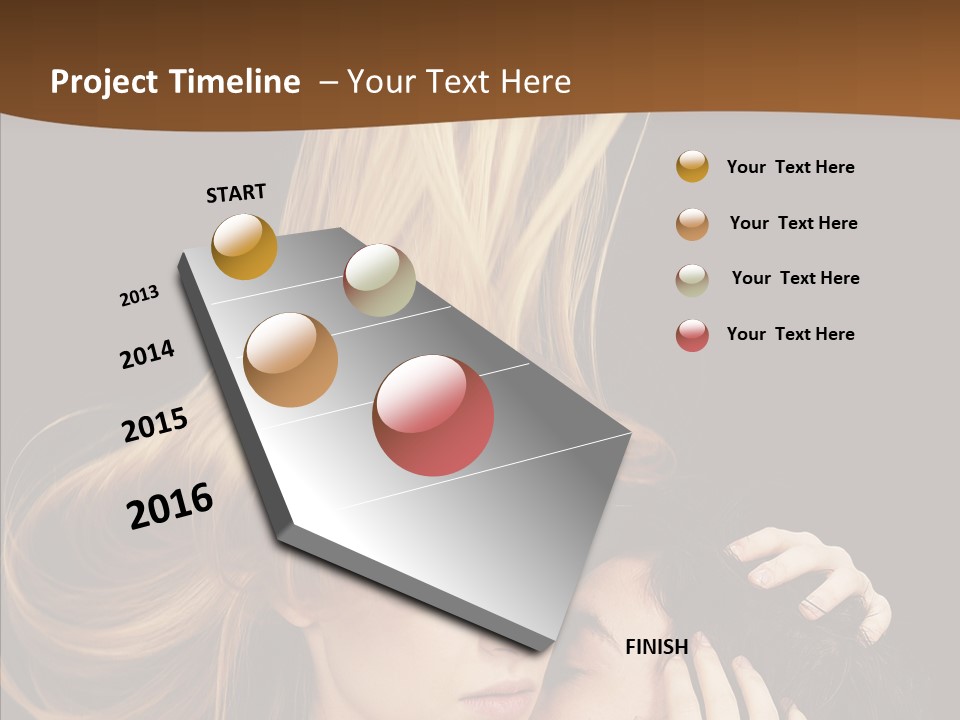 Project Timeline – Your Text Here

START

2013

2014

2015

2016

FINISH

Your Text Here

Your Text Here

Your Text Here

Your Text Here